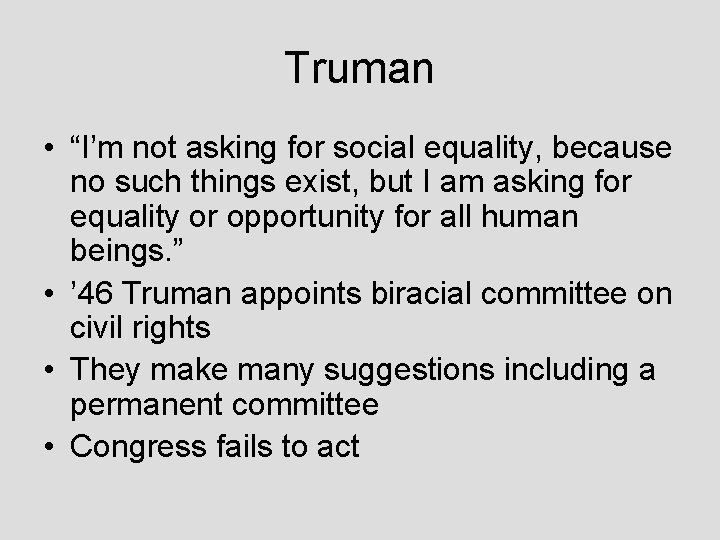 Truman

• “I’m not asking for social equality, because no such things exist, but I am asking for equality or opportunity for all human beings.”
• ’46 Truman appoints biracial committee on civil rights
• They make many suggestions including a permanent committee
• Congress fails to act